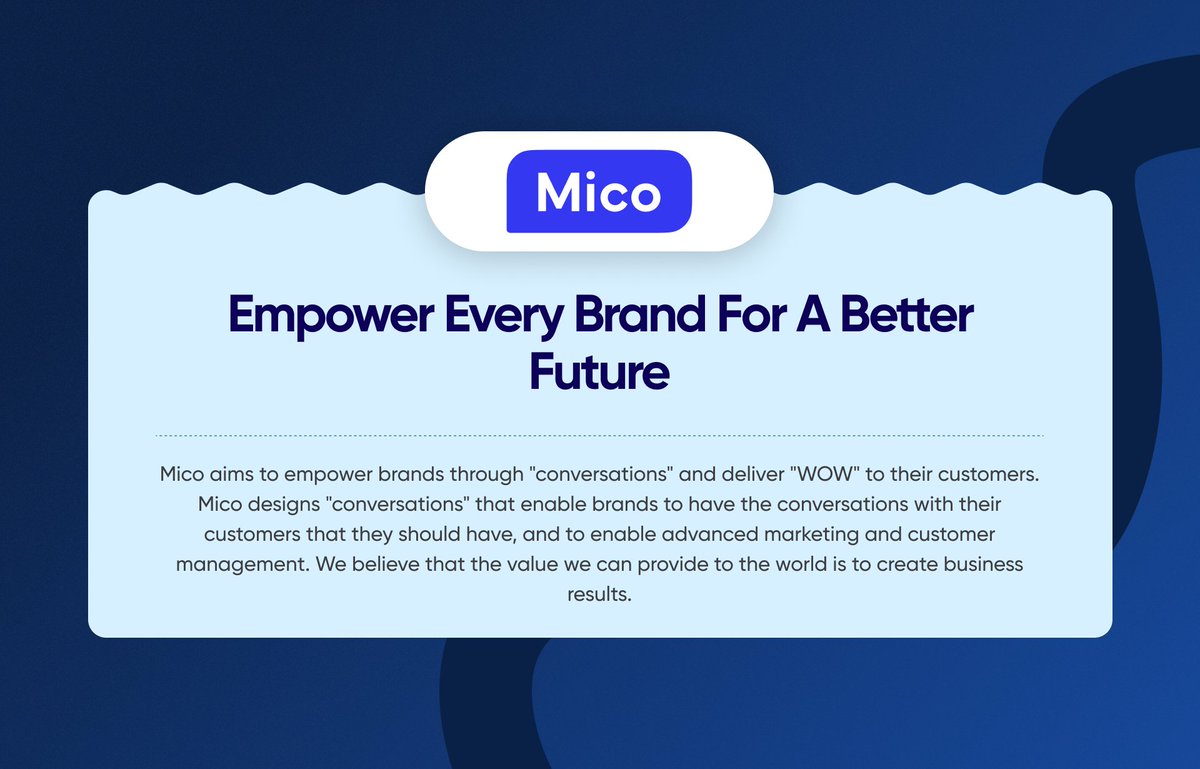 Mico

Empower Every Brand For A Better Future

Mico aims to empower brands through "conversations" and deliver "WOW" to their customers. Mico designs "conversations" that enable brands to have the conversations with their customers that they should have, and to enable advanced marketing and customer management. We believe that the value we can provide to the world is to create business results.